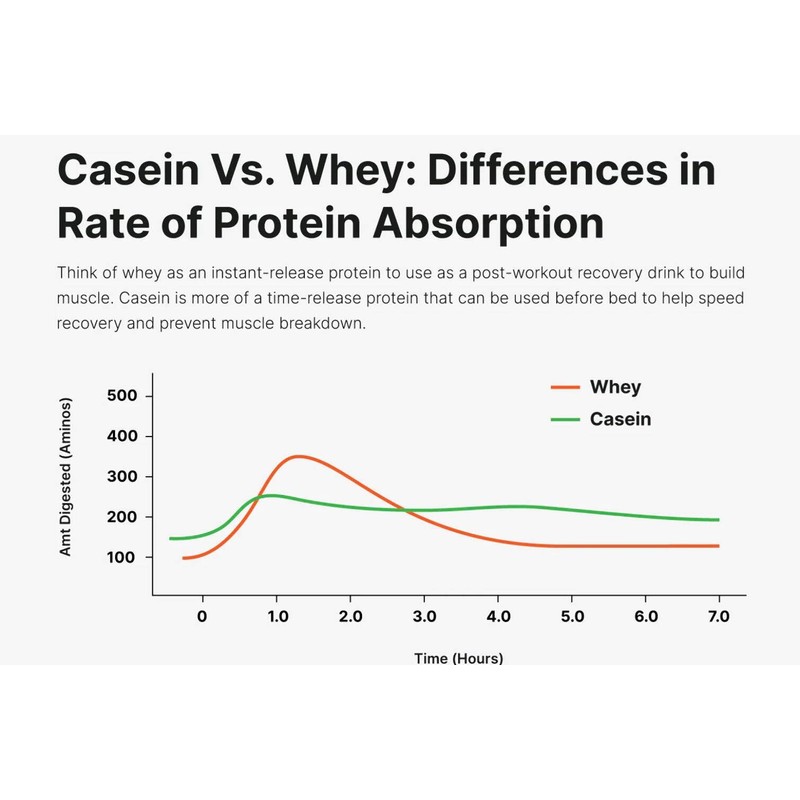 Casein Vs. Whey: Differences in Rate of Protein Absorption

Think of whey as an instant-release protein to use as a post-workout recovery drink to build muscle. Casein is more of a time-release protein that can be used before bed to help speed recovery and prevent muscle breakdown.

Whey
Casein

Amt Digested (Aminos)
500
400
300
200
100

0
1.0
2.0
3.0
4.0
5.0
6.0
7.0

Time (Hours)